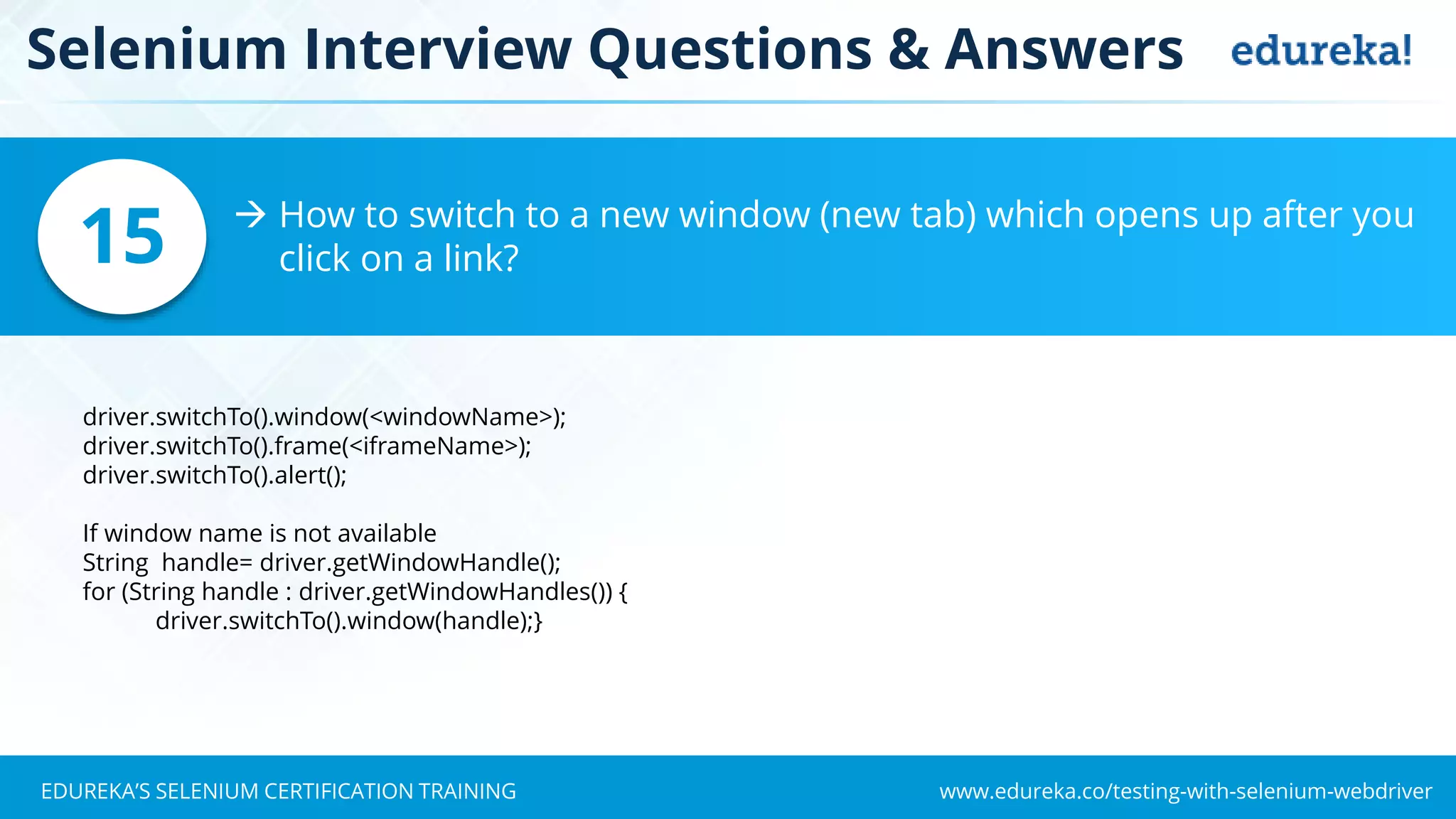 Selenium Interview Questions & Answers edureka!

15

→ How to switch to a new window (new tab) which opens up after you click on a link?

driver.switchTo().window(<windowName>);
driver.switchTo().frame(<iframeName>);
driver.switchTo().alert();

If window name is not available
String handle= driver.getWindowHandle();
for (String handle : driver.getWindowHandles()) {
driver.switchTo().window(handle);}

EDUREKA'S SELENIUM CERTIFICATION TRAINING

www.edureka.co/testing-with-selenium-webdriver